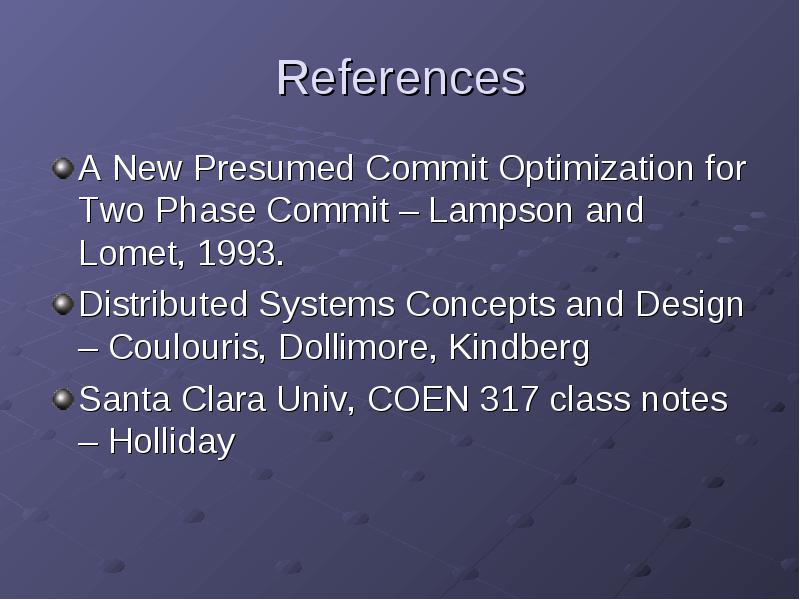 References

A New Presumed Commit Optimization for Two Phase Commit – Lampson and Lomet, 1993.

Distributed Systems Concepts and Design – Coulouris, Dollimore, Kindberg

Santa Clara Univ, COEN 317 class notes – Holliday